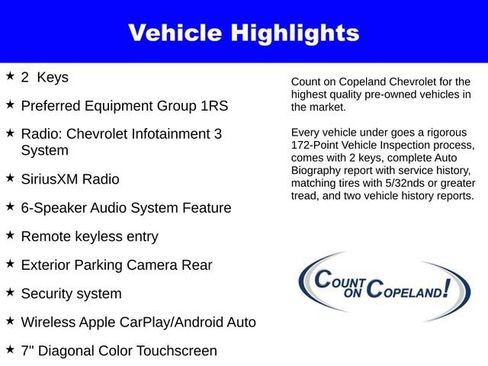 Vehicle Highlights

★ 2 Keys

★ Preferred Equipment Group 1RS

★ Radio: Chevrolet Infotainment 3 System

★ SiriusXM Radio

★ 6-Speaker Audio System Feature

★ Remote keyless entry

★ Exterior Parking Camera Rear

★ Security system

★ Wireless Apple CarPlay/Android Auto

★ 7" Diagonal Color Touchscreen

Count on Copeland Chevrolet for the highest quality pre-owned vehicles in the market.

Every vehicle under goes a rigorous 172-Point Vehicle Inspection process, comes with 2 keys, complete Auto Biography report with service history, matching tires with 5/32nds or greater tread, and two vehicle history reports.

COUNT ON COPELAND!